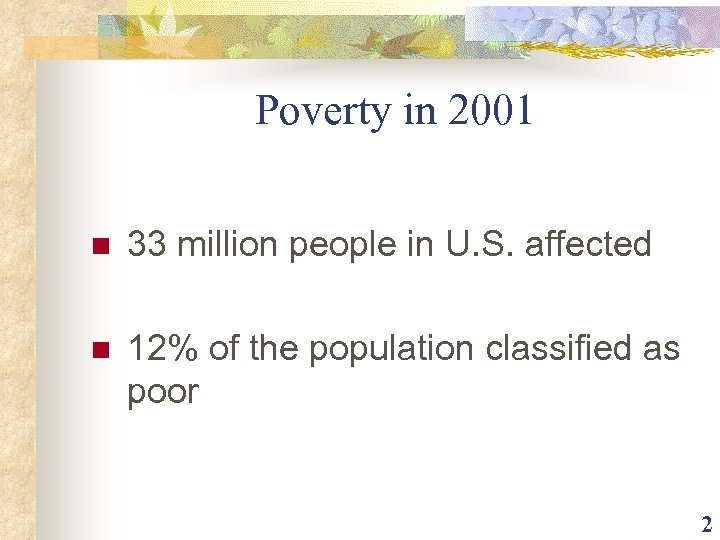 Poverty in 2001

- 33 million people in U.S. affected

- 12% of the population classified as poor

2